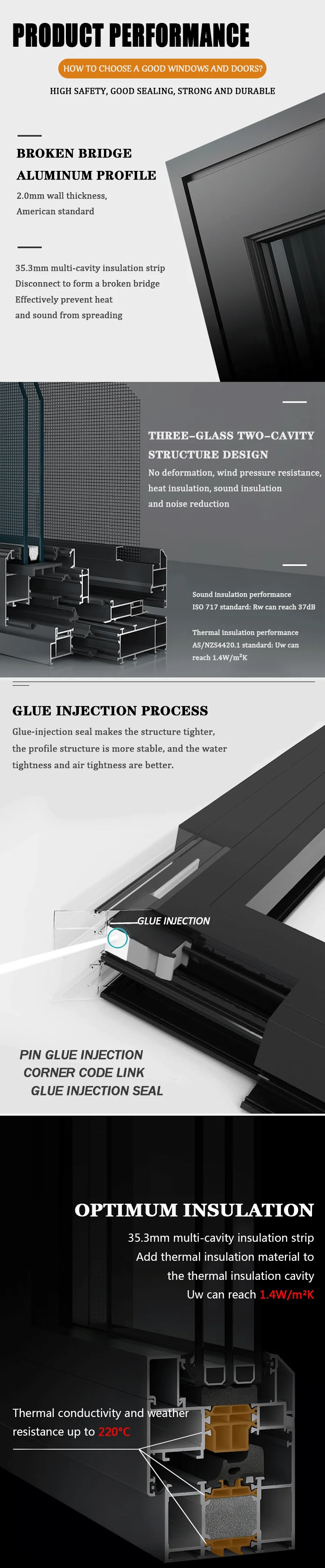 PRODUCT PERFORMANCE

HOW TO CHOOSE A GOOD WINDOWS AND DOORS?

HIGH SAFETY, GOOD SEALING, STRONG AND DURABLE

BROKEN BRIDGE ALUMINUM PROFILE

2.0mm wall thickness, American standard

35.3mm multi-cavity insulation strip
Disconnect to form a broken bridge
Effectively prevent heat and sound from spreading

THREE-GLASS TWO-CAVITY STRUCTURE DESIGN

No deformation, wind pressure resistance, heat insulation, sound insulation and noise reduction

Sound insulation performance
ISO 717 standard: Rw can reach 37dB

Thermal insulation performance
AS/NZS4420.1 standard: Uw can reach 1.4W/m²K

GLUE INJECTION PROCESS

Glue-injection seal makes the structure tighter, the profile structure is more stable, and the water tightness and air tightness are better.

GLUE INJECTION

PIN GLUE INJECTION
CORNER CODE LINK
GLUE INJECTION SEAL

OPTIMUM INSULATION

35.3mm multi-cavity insulation strip
Add thermal insulation material to the thermal insulation cavity
Uw can reach 1.4W/m²K

Thermal conductivity and weather resistance up to 220°C